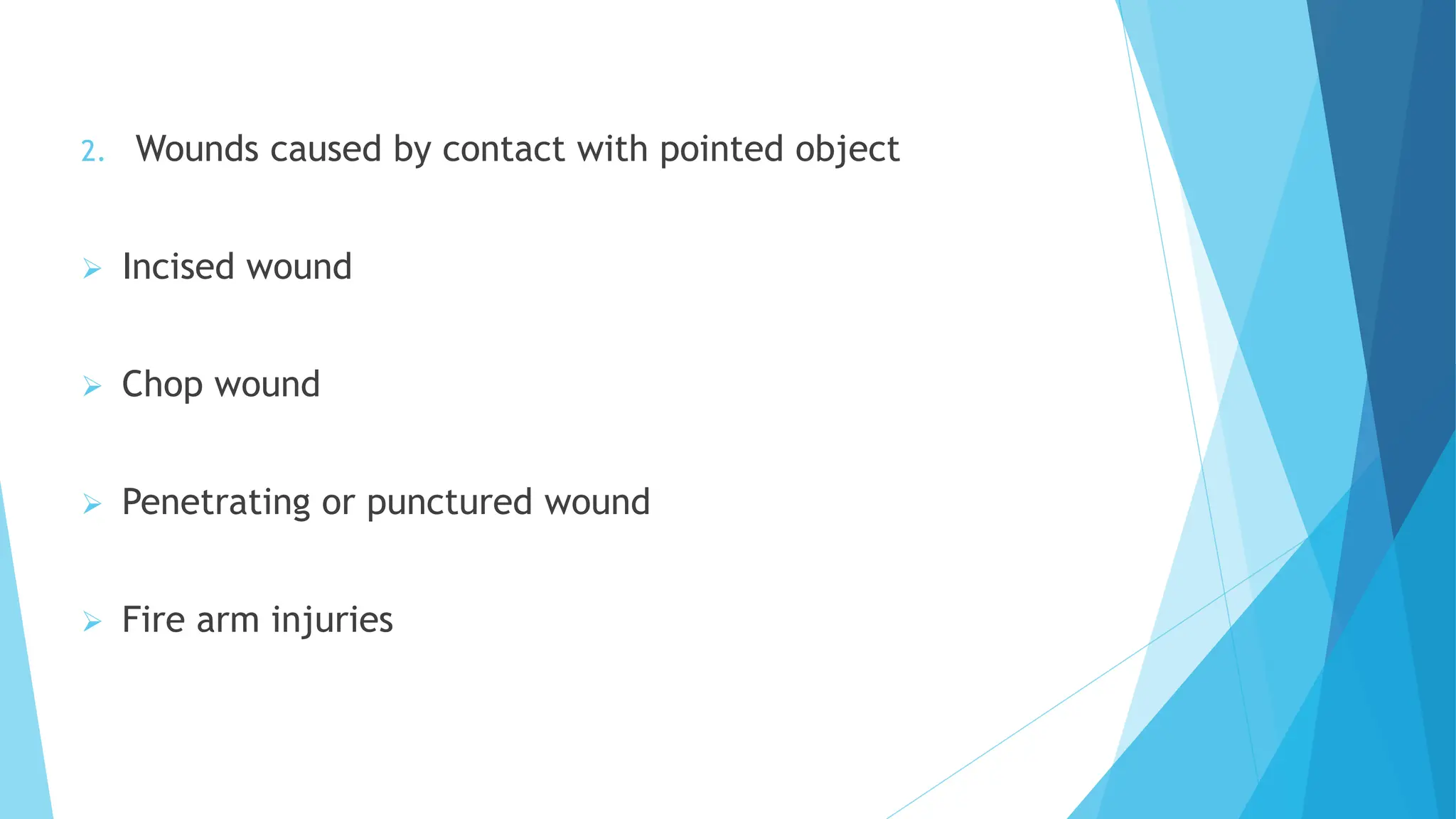 2. Wounds caused by contact with pointed object

➢ Incised wound

➢ Chop wound

➢ Penetrating or punctured wound

➢ Fire arm injuries